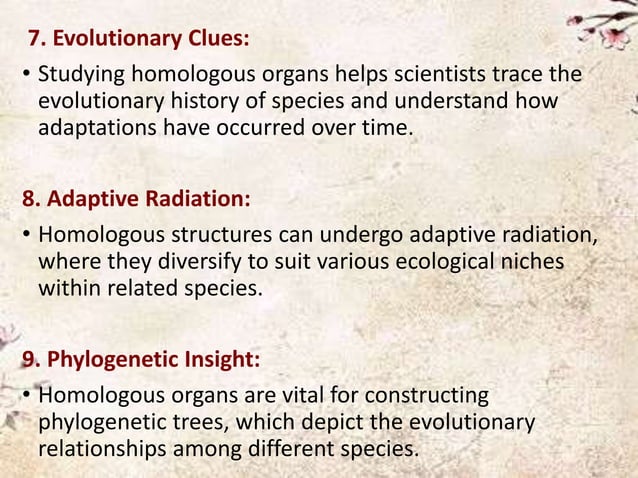 7. Evolutionary Clues:

• Studying homologous organs helps scientists trace the evolutionary history of species and understand how adaptations have occurred over time.

8. Adaptive Radiation:

• Homologous structures can undergo adaptive radiation, where they diversify to suit various ecological niches within related species.

9. Phylogenetic Insight:

• Homologous organs are vital for constructing phylogenetic trees, which depict the evolutionary relationships among different species.